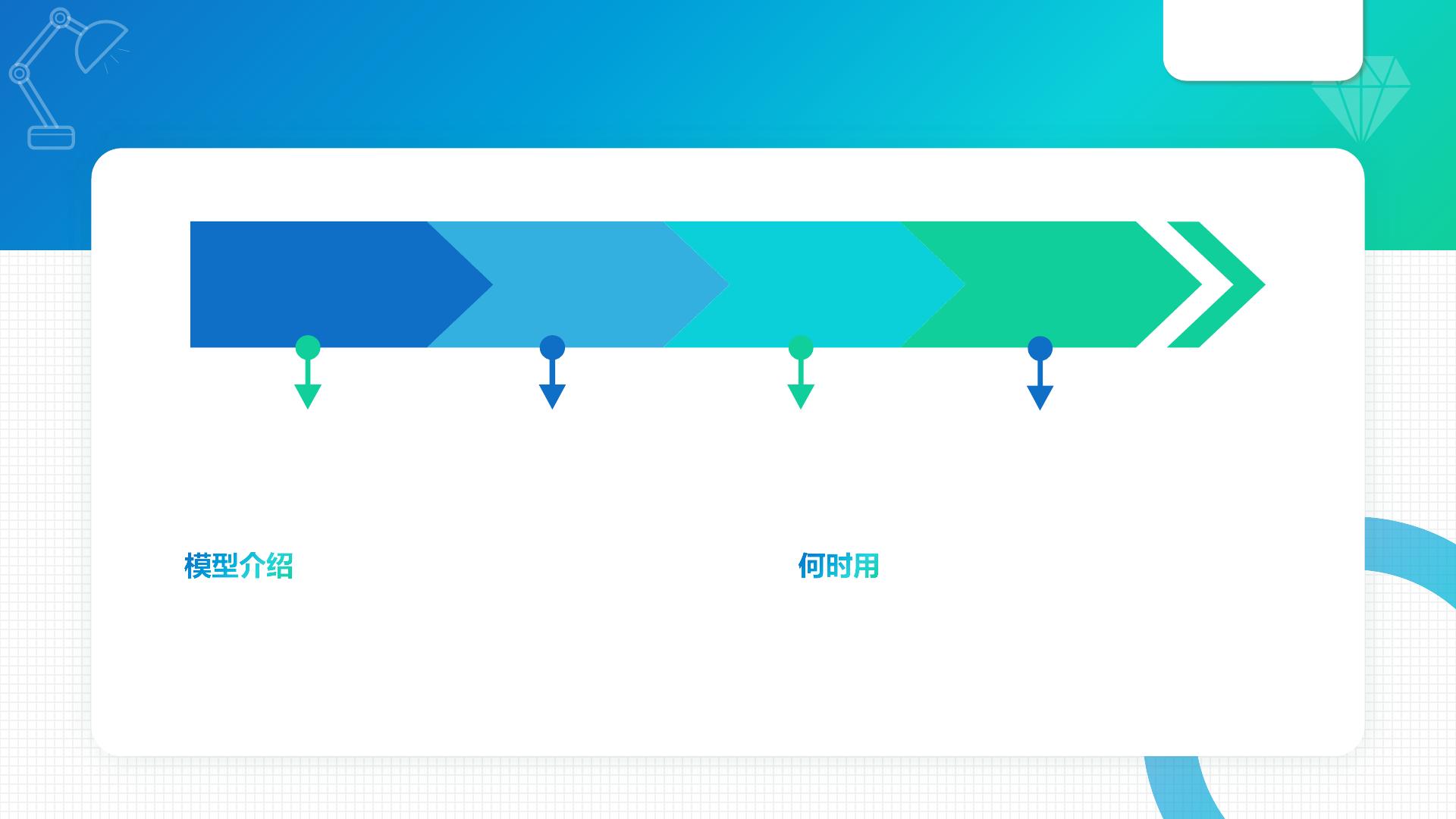 模型介绍

何时用